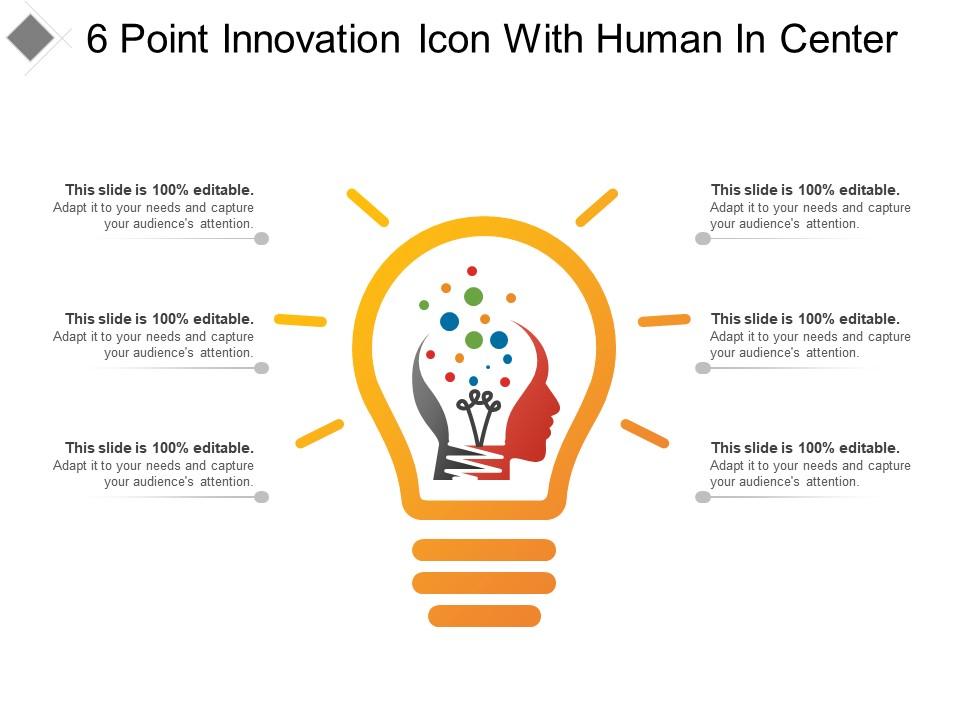 6 Point Innovation Icon With Human In Center

This slide is 100% editable.
Adapt it to your needs and capture your audience's attention.

This slide is 100% editable.
Adapt it to your needs and capture your audience's attention.

This slide is 100% editable.
Adapt it to your needs and capture your audience's attention.

This slide is 100% editable.
Adapt it to your needs and capture your audience's attention.

This slide is 100% editable.
Adapt it to your needs and capture your audience's attention.

This slide is 100% editable.
Adapt it to your needs and capture your audience's attention.